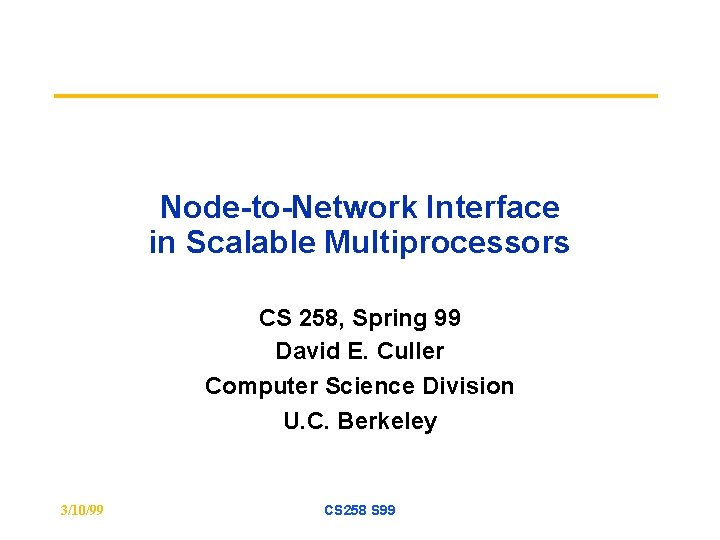 Node-to-Network Interface in Scalable Multiprocessors

CS 258, Spring 99
David E. Culler
Computer Science Division
U.C. Berkeley

3/10/99

CS258 S99